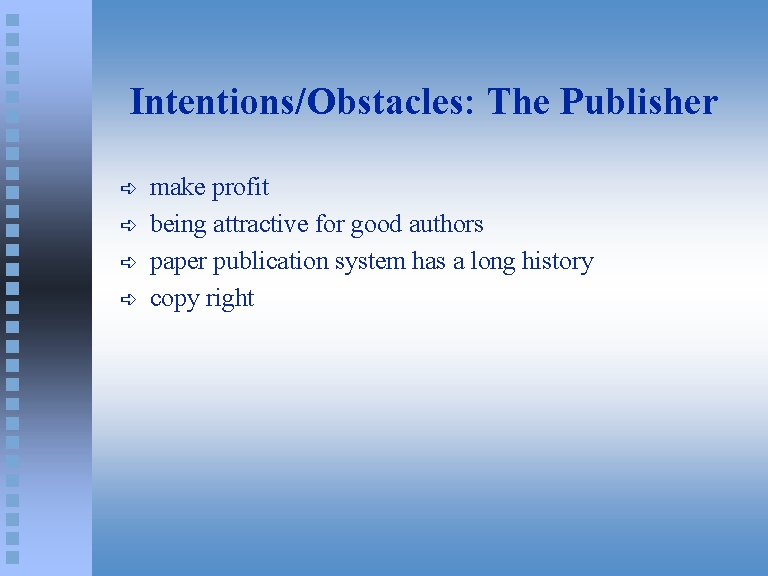 Intentions/Obstacles: The Publisher

➪ make profit
➪ being attractive for good authors
➪ paper publication system has a long history
➪ copy right